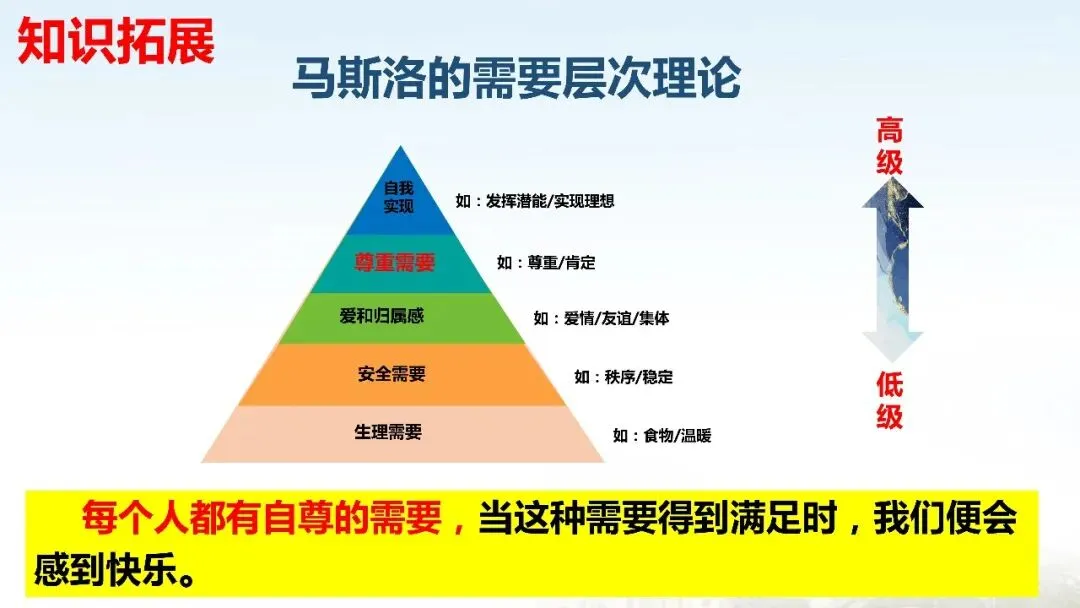 知识拓展

马斯洛的需要层次理论

自我实现
如：发挥潜能/实现理想

尊重需要
如：尊重/肯定

爱和归属感
如：爱情/友谊/集体

安全需要
如：秩序/稳定

生理需要
如：食物/温暖

高级

低级

每个人都有自尊的需要，当这种需要得到满足时，我们便会感到快乐。